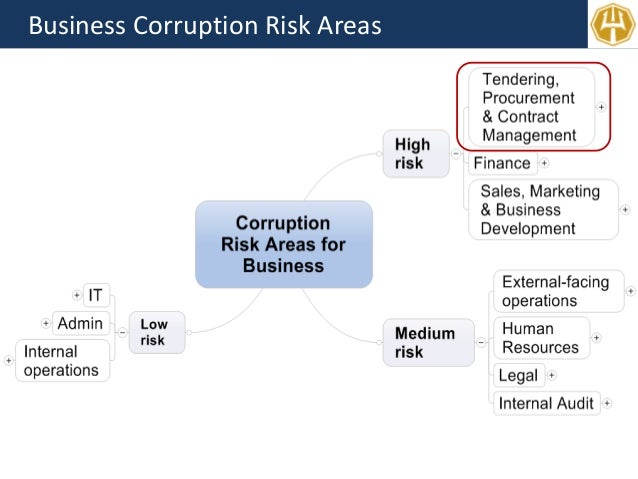 Business Corruption Risk Areas

Corruption Risk Areas for Business

High risk

Tendering, Procurement & Contract Management

Finance

Sales, Marketing & Business Development

Medium risk

External-facing operations

Human Resources

Legal

Internal Audit

Low risk

IT

Admin

Internal operations